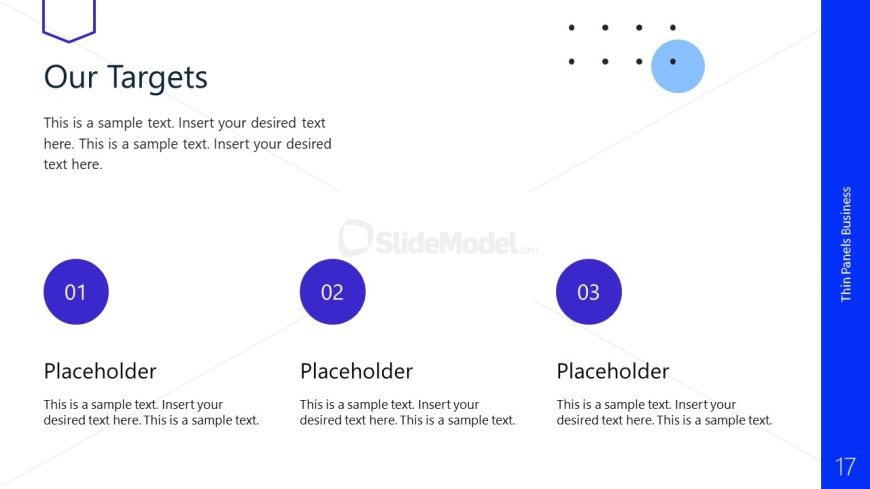 Our Targets

This is a sample text. Insert your desired text here. This is a sample text. Insert your desired text here.

SlideModel.com

01

Placeholder

This is a sample text. Insert your desired text here. This is a sample text.

02

Placeholder

This is a sample text. Insert your desired text here. This is a sample text.

03

Placeholder

This is a sample text. Insert your desired text here. This is a sample text.

Thin Panels Business

17